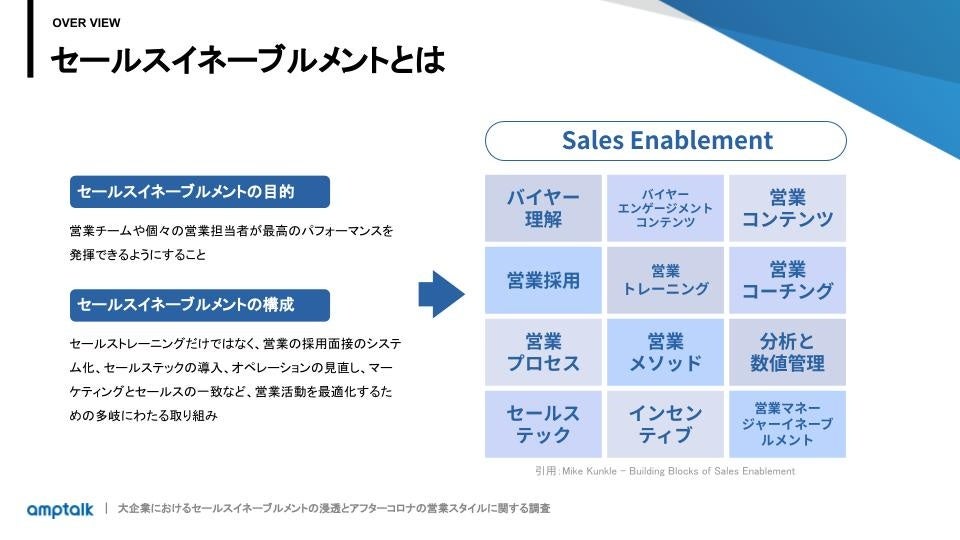 OVER VIEW

セールスイネーブルメントとは

セールスイネーブルメントの目的

営業チームや個々の営業担当者が最高のパフォーマンスを発揮できるようにすること

セールスイネーブルメントの構成

セールストレーニングだけではなく、営業の採用面接のシステム化、セールステックの導入、オペレーションの見直し、マーケティングとセールスの一致など、営業活動を最適化するための多岐にわたる取り組み

Sales Enablement

| バイヤー理解 | バイヤーエンゲージメントコンテンツ | 営業コンテンツ |
|---|---|---|
| 営業採用 | 営業トレーニング | 営業コーチング |
| 営業プロセス | 営業メソッド | 分析と数値管理 |
| セールステック | インセンティブ | 営業マネージャーイネーブルメント |

引用：Mike Kunkle – Building Blocks of Sales Enablement

amptalk | 大企業におけるセールスイネーブルメントの浸透とアフターコロナの営業スタイルに関する調査